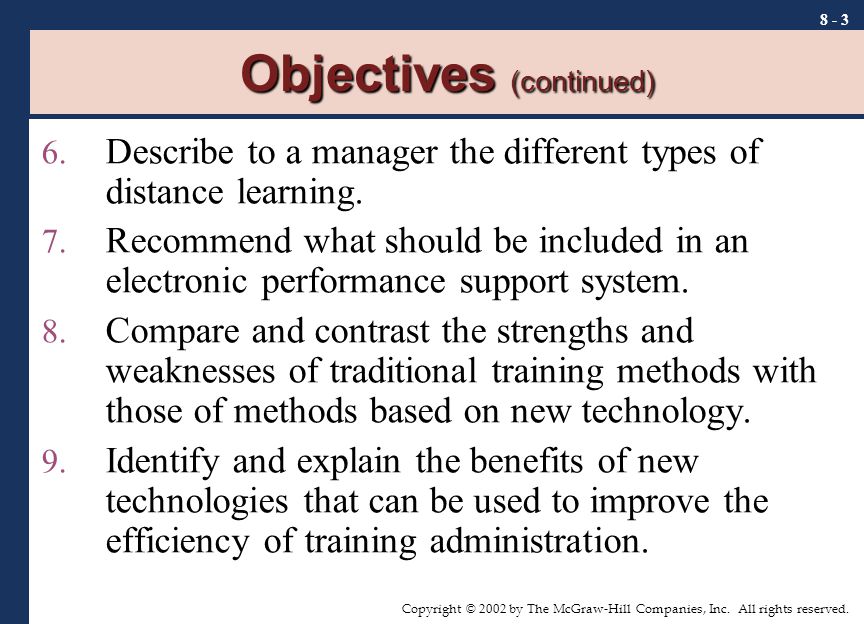 8 - 3

Objectives (continued)

6. Describe to a manager the different types of distance learning.

7. Recommend what should be included in an electronic performance support system.

8. Compare and contrast the strengths and weaknesses of traditional training methods with those of methods based on new technology.

9. Identify and explain the benefits of new technologies that can be used to improve the efficiency of training administration.

Copyright © 2002 by The McGraw-Hill Companies, Inc. All rights reserved.